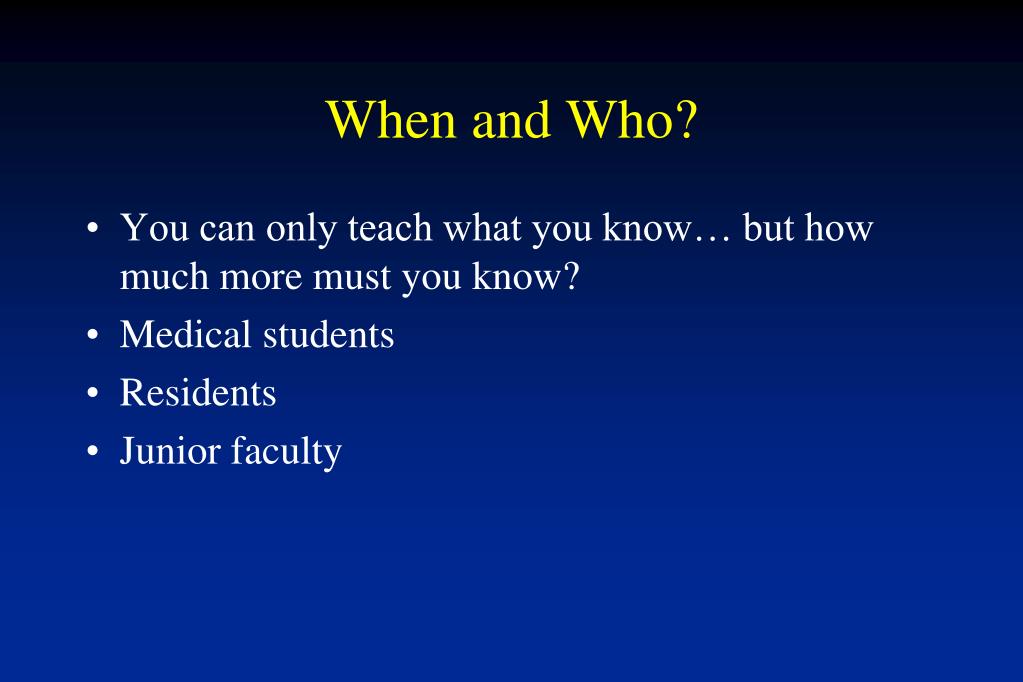 When and Who?

• You can only teach what you know… but how much more must you know?
• Medical students
• Residents
• Junior faculty